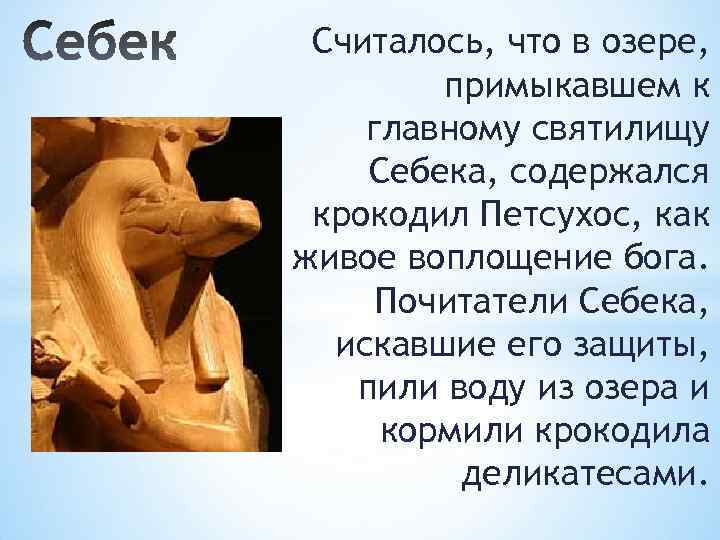 Себек

Считалось, что в озере, примыкавшем к главному святилищу Себека, содержался крокодил Петсухос, как живое воплощение бога. Почитатели Себека, искавшие его защиты, пили воду из озера и кормили крокодила деликатесами.